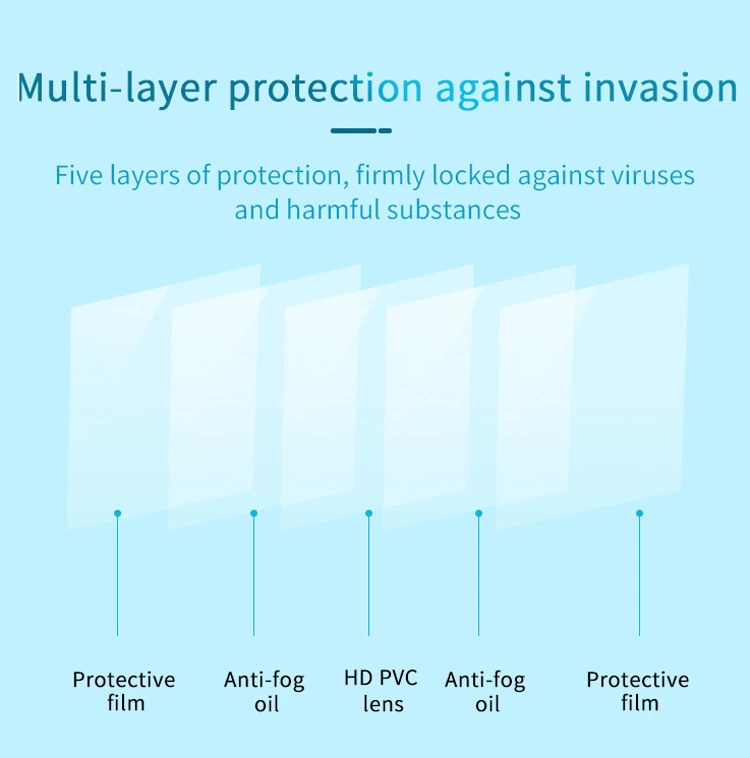 Multi-layer protection against invasion

Five layers of protection, firmly locked against viruses and harmful substances

Protective film

Anti-fog oil

HD PVC lens

Anti-fog oil

Protective film